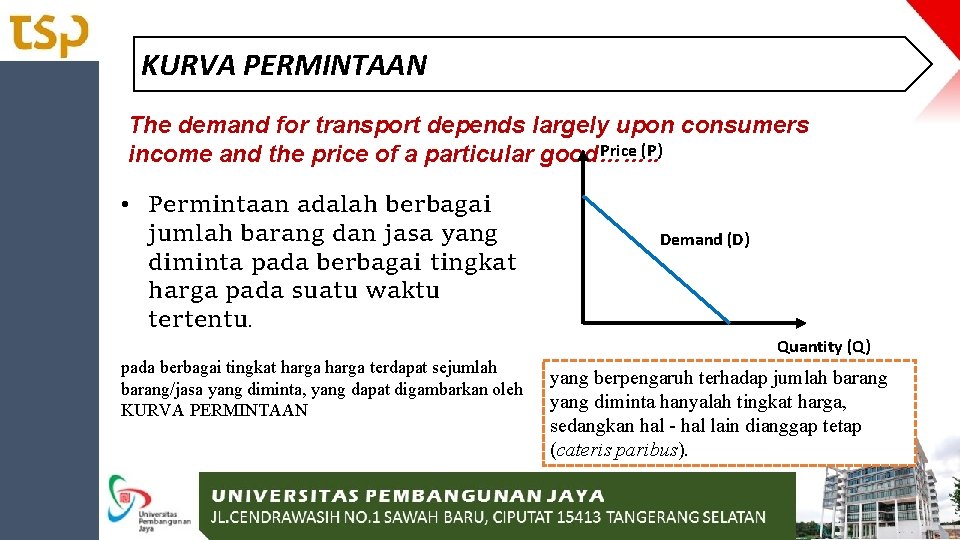 tsp

KURVA PERMINTAAN

The demand for transport depends largely upon consumers income and the price of a particular good……..

• Permintaan adalah berbagai jumlah barang dan jasa yang diminta pada berbagai tingkat harga pada suatu waktu tertentu.

Price (P)

Demand (D)

Quantity (Q)

pada berbagai tingkat harga harga terdapat sejumlah barang/jasa yang diminta, yang dapat digambarkan oleh KURVA PERMINTAAN

yang berpengaruh terhadap jumlah barang yang diminta hanyalah tingkat harga, sedangkan hal - hal lain dianggap tetap (cateris paribus).

Universitas Pembangunan Jaya

UNIVERSITAS PEMBANGUNAN JAYA
JL.CENDRAWASIH NO.1 SAWAH BARU, CIPUTAT 15413 TANGERANG SELATAN